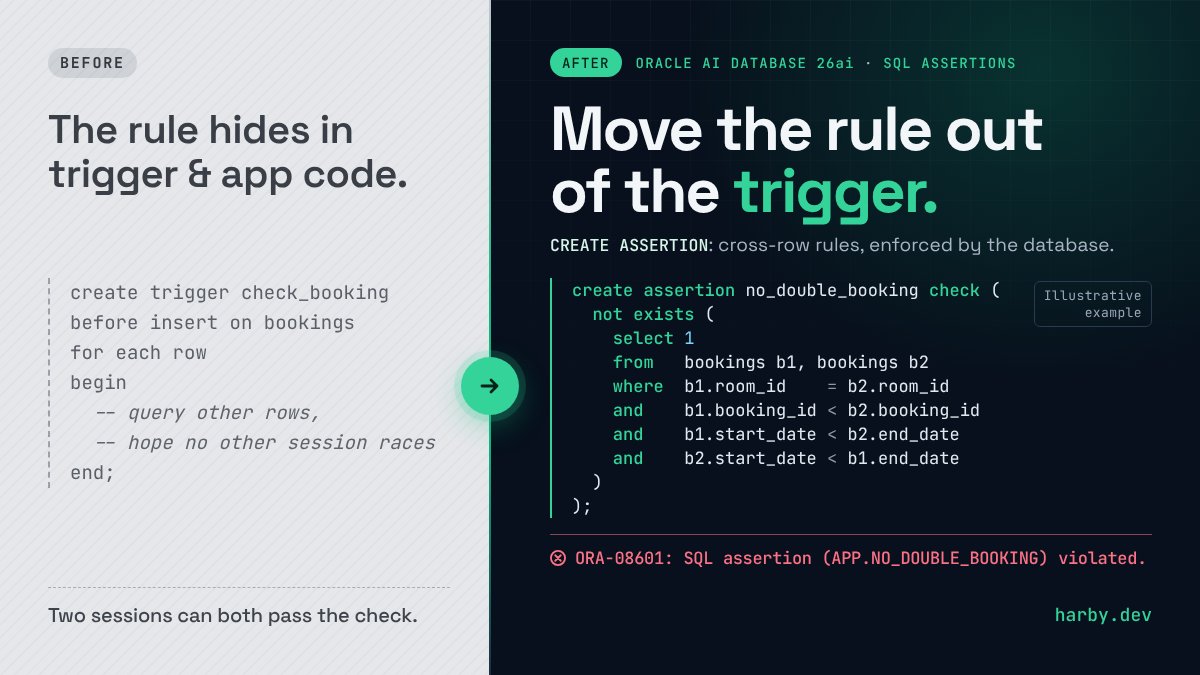 BEFORE

The rule hides in trigger & app code.

create trigger check_booking
before insert on bookings
for each row
begin
  -- query other rows,
  -- hope no other session races
end;

Two sessions can both pass the check.

AFTER ORACLE AI DATABASE 26ai · SQL ASSERTIONS

Move the rule out of the trigger.

CREATE ASSERTION: cross-row rules, enforced by the database.

create assertion no_double_booking check (
  not exists (
    select 1
    from   bookings b1, bookings b2
    where  b1.room_id    = b2.room_id
    and    b1.booking_id < b2.booking_id
    and    b1.start_date < b2.end_date
    and    b2.start_date < b1.end_date
  )
);

Illustrative example

ORA-08601: SQL assertion (APP.NO_DOUBLE_BOOKING) violated.

harby.dev